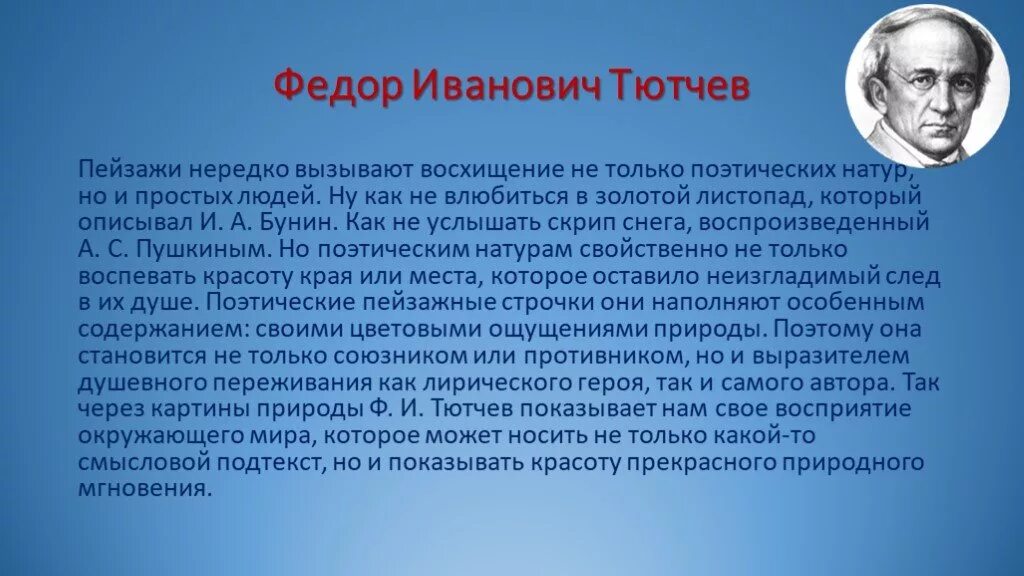 Федор Иванович Тютчев

Пейзажи нередко вызывают восхищение не только поэтических натур, но и простых людей. Ну как не влюбиться в золотой листопад, который описывал И. А. Бунин. Как не услышать скрип снега, воспроизведенный А. С. Пушкиным. Но поэтическим натурам свойственно не только воспевать красоту края или места, которое оставило неизгладимый след в их душе. Поэтические пейзажные строчки они наполняют особенным содержанием: своими цветовыми ощущениями природы. Поэтому она становится не только союзником или противником, но и выразителем душевного переживания как лирического героя, так и самого автора. Так через картины природы Ф. И. Тютчев показывает нам свое восприятие окружающего мира, которое может носить не только какой-то смысловой подтекст, но и показывать красоту прекрасного природного мгновения.